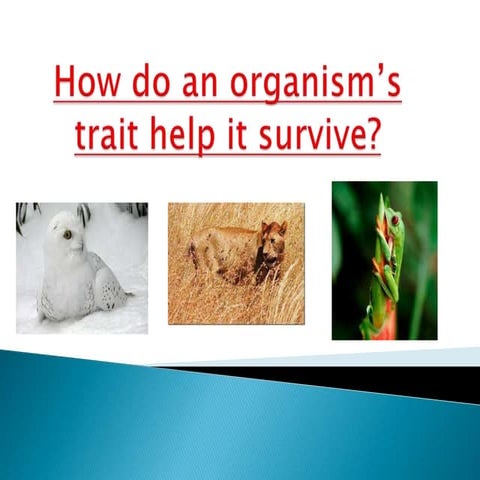 How do an organism's trait help it survive?